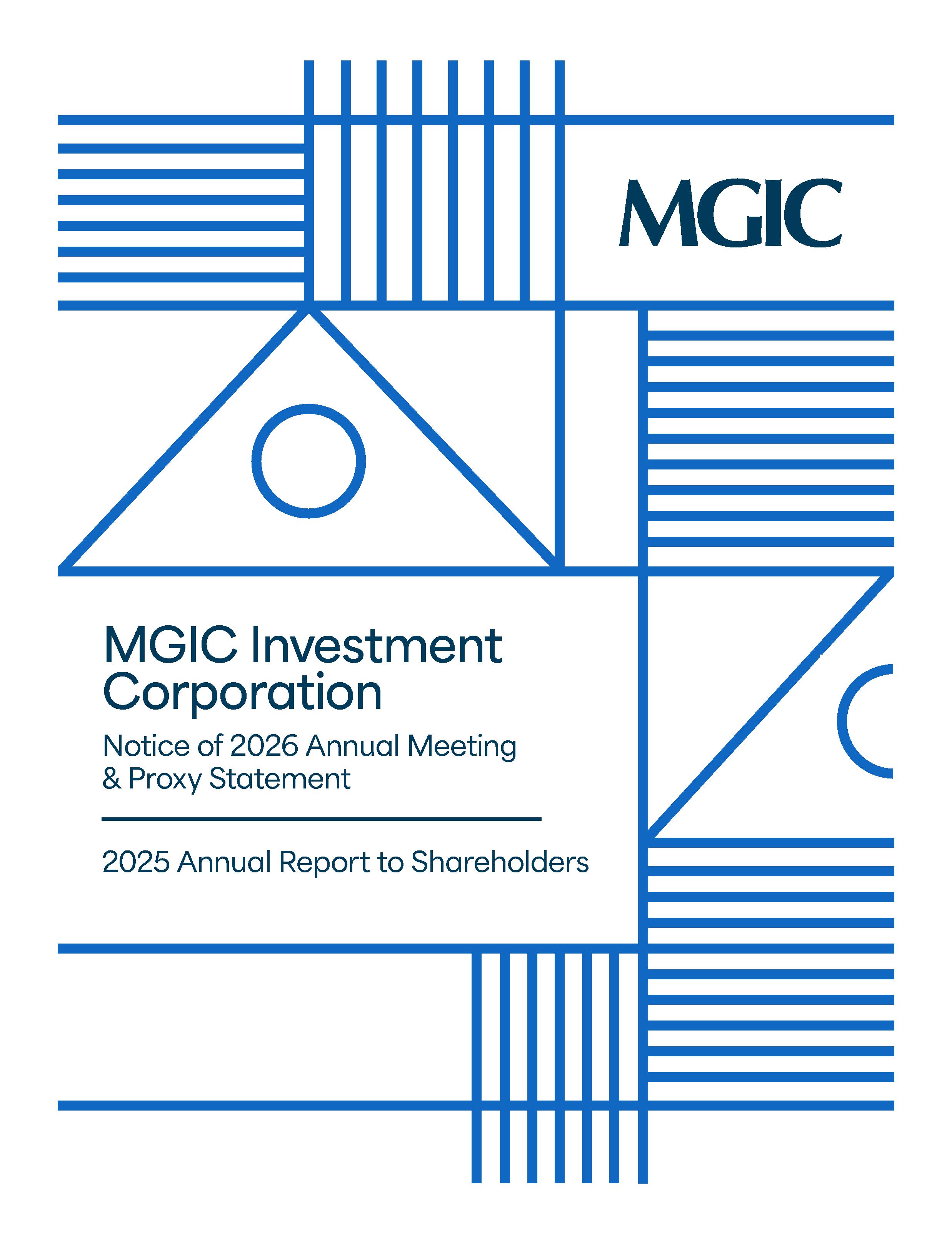 MGIC

MGIC Investment Corporation

Notice of 2026 Annual Meeting & Proxy Statement

2025 Annual Report to Shareholders